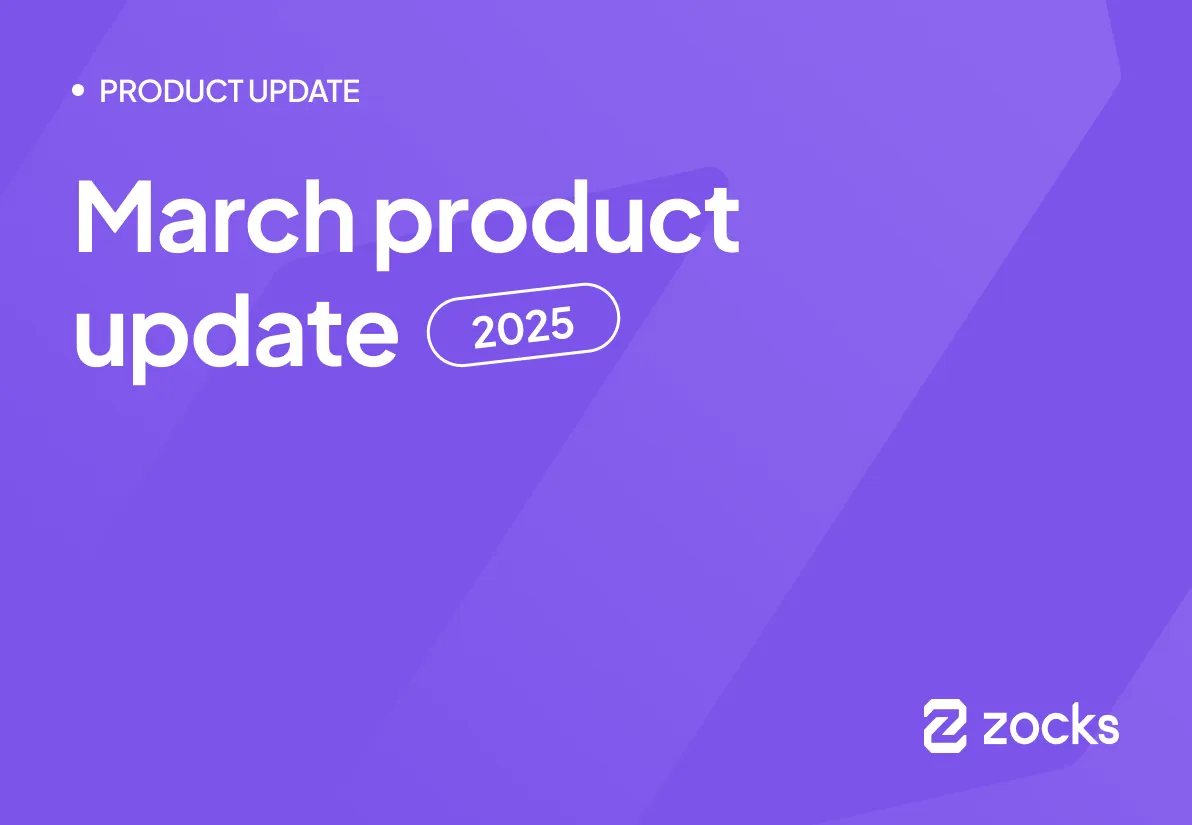 • PRODUCT UPDATE

March product update 2025

zocks